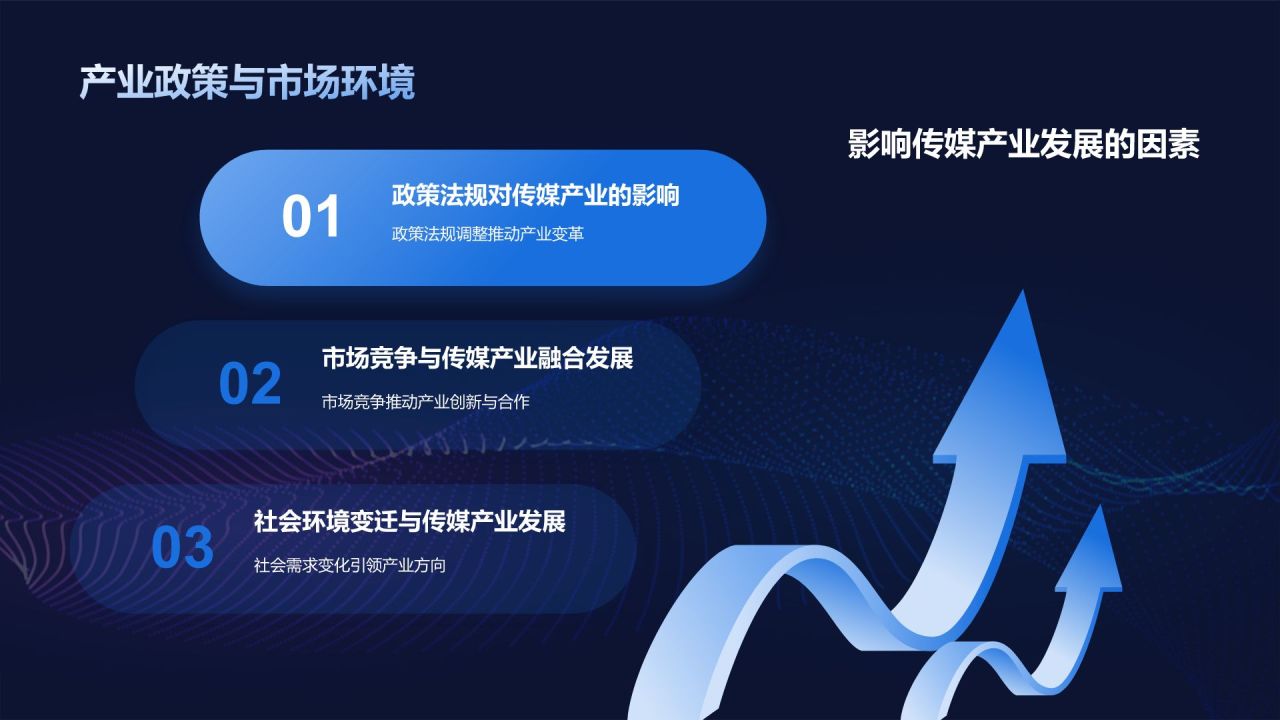 产业政策与市场环境

影响传媒产业发展的因素

01
政策法规对传媒产业的影响
政策法规调整推动产业变革

02
市场竞争与传媒产业融合发展
市场竞争推动产业创新与合作

03
社会环境变迁与传媒产业发展
社会需求变化引领产业方向